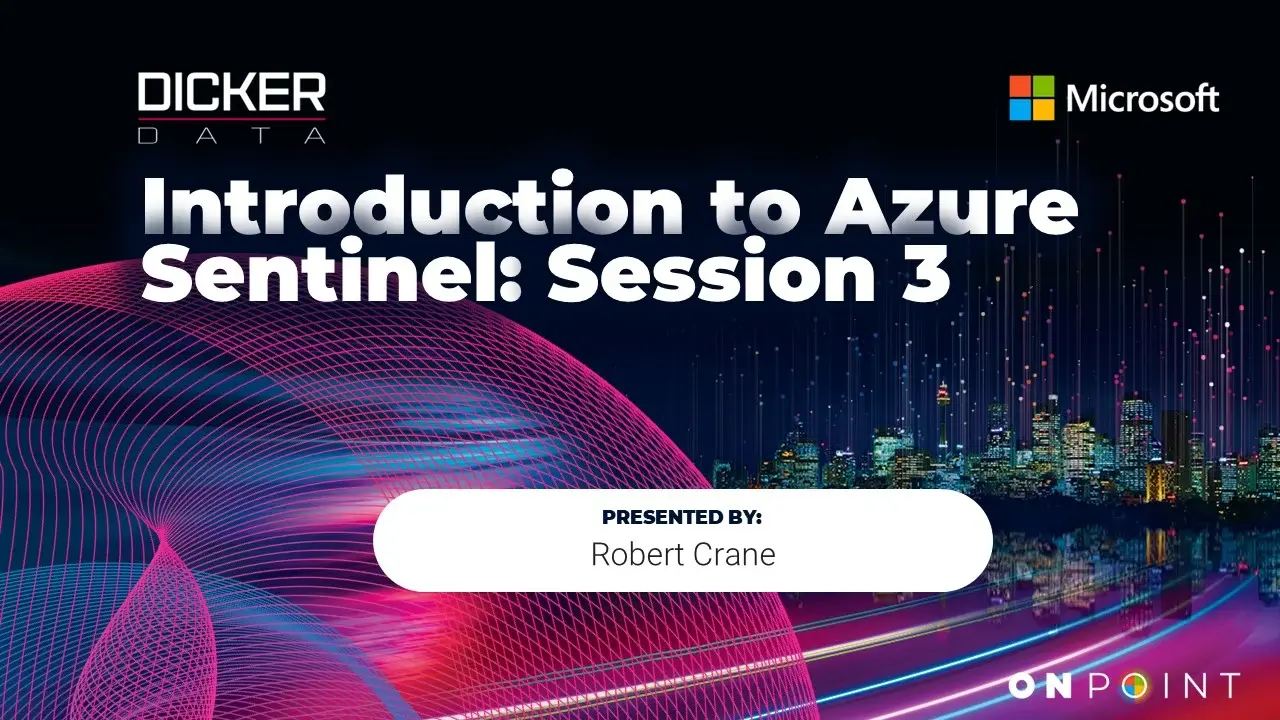 DICKER
DATA

Microsoft

Introduction to Azure Sentinel: Session 3

PRESENTED BY:
Robert Crane

ONPOINT